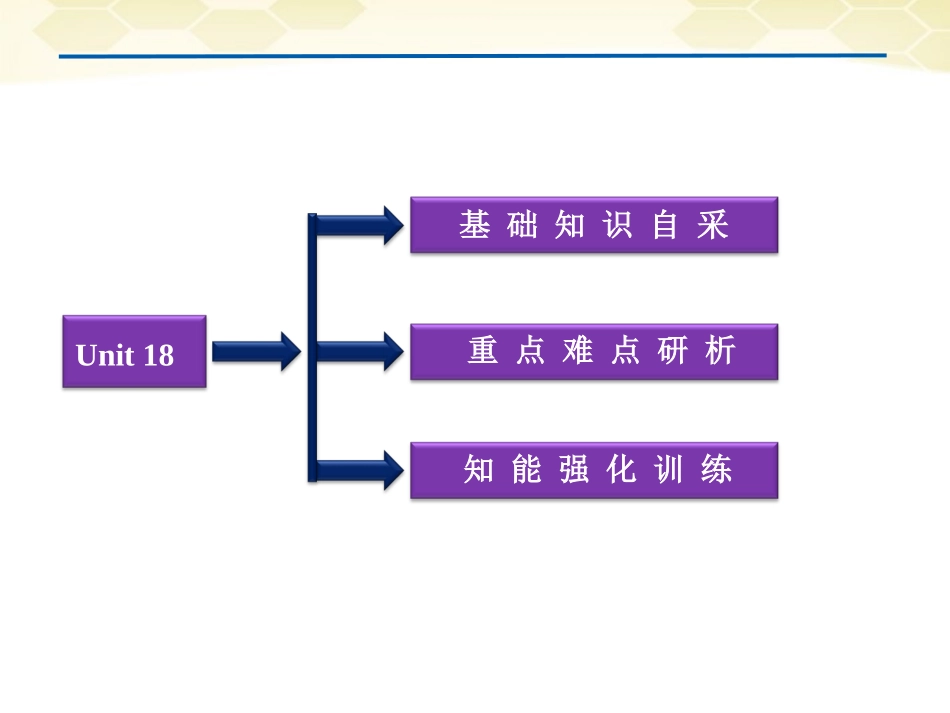 Unit 18

基础知识自采

重点难点研析

知能强化训练